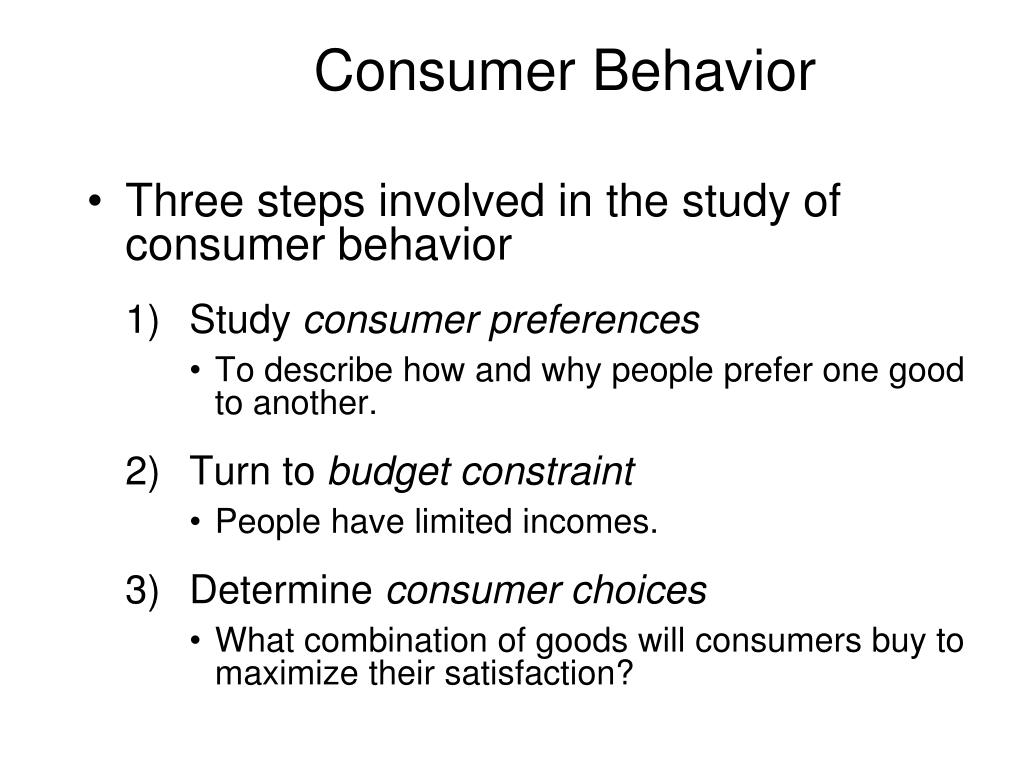 Consumer Behavior

• Three steps involved in the study of consumer behavior

1) Study consumer preferences

• To describe how and why people prefer one good to another.

2) Turn to budget constraint

• People have limited incomes.

3) Determine consumer choices

• What combination of goods will consumers buy to maximize their satisfaction?